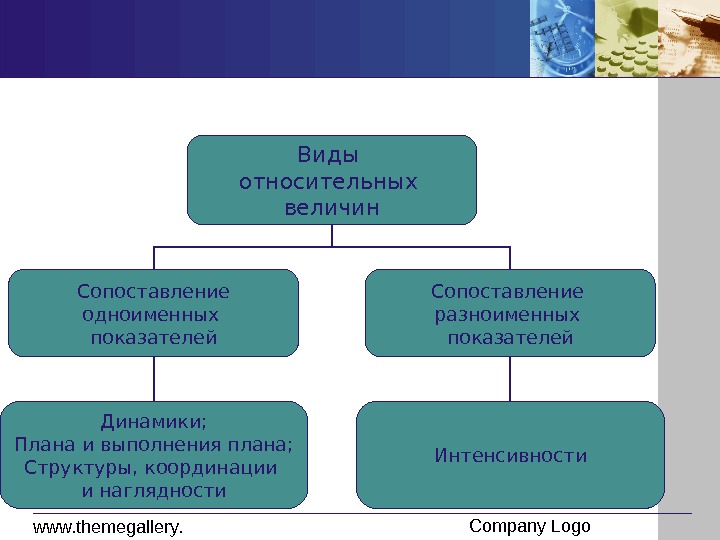 Виды относительных величин

Сопоставление одноименных показателей

Сопоставление разноименных показателей

Динамики;
Плана и выполнения плана;
Структуры, координации и наглядности

Интенсивности

www.themegallery.

Company Logo